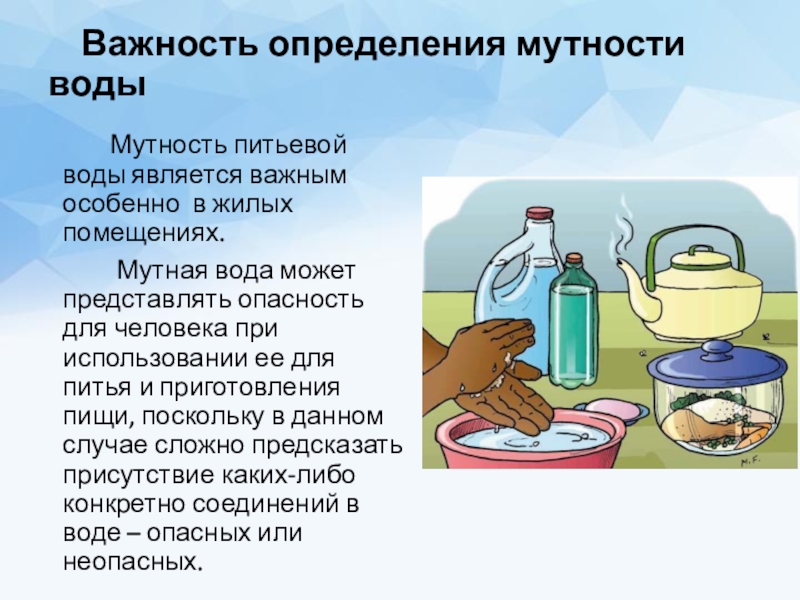 Важность определения мутности воды

Мутность питьевой воды является важным особенно в жилых помещениях.

Мутная вода может представлять опасность для человека при использовании ее для питья и приготовления пищи, поскольку в данном случае сложно предсказать присутствие каких-либо конкретно соединений в воде – опасных или неопасных.

M.F.